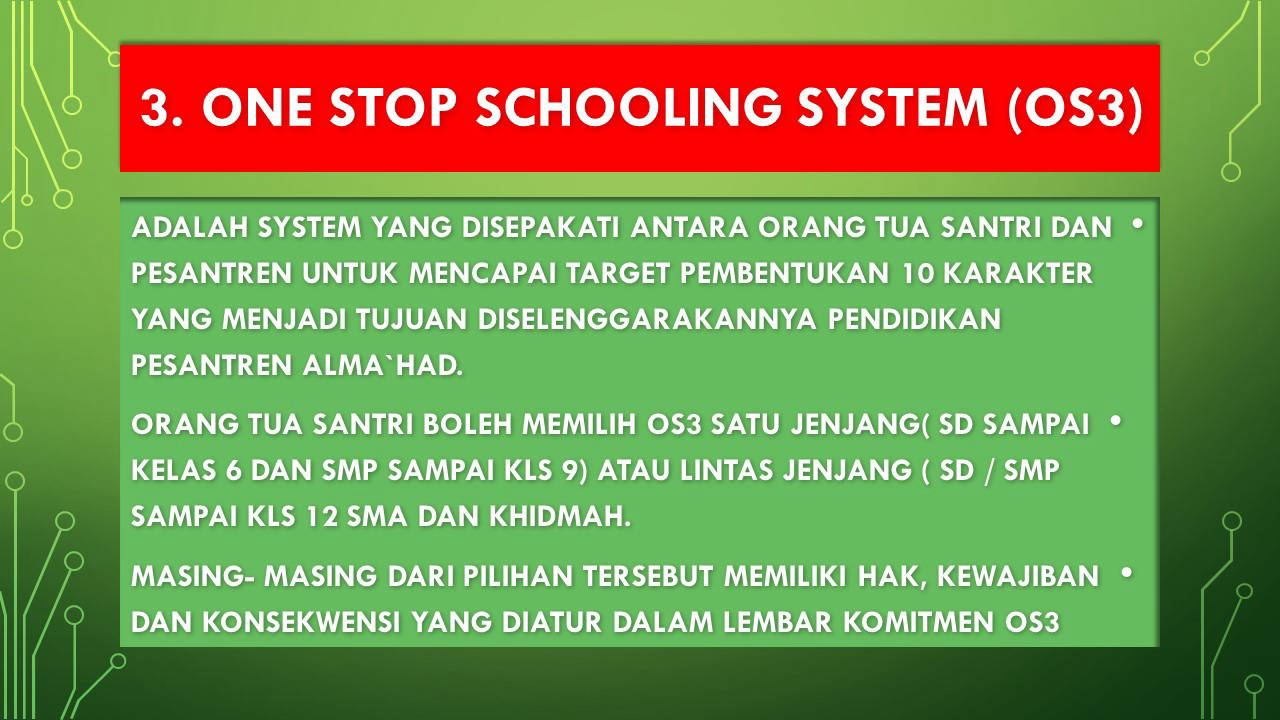 3. ONE STOP SCHOOLING SYSTEM (OS3)

• ADALAH SYSTEM YANG DISEPAKATI ANTARA ORANG TUA SANTRI DAN PESANTREN UNTUK MENCAPAI TARGET PEMBENTUKAN 10 KARAKTER YANG MENJADI TUJUAN DISELENGGARAKANNYA PENDIDIKAN PESANTREN ALMA`HAD.

• ORANG TUA SANTRI BOLEH MEMILIH OS3 SATU JENJANG( SD SAMPAI KELAS 6 DAN SMP SAMPAI KLS 9) ATAU LINTAS JENJANG ( SD / SMP SAMPAI KLS 12 SMA DAN KHIDMAH.

• MASING- MASING DARI PILIHAN TERSEBUT MEMILIKI HAK, KEWAJIBAN DAN KONSEKWENSI YANG DIATUR DALAM LEMBAR KOMITMEN OS3